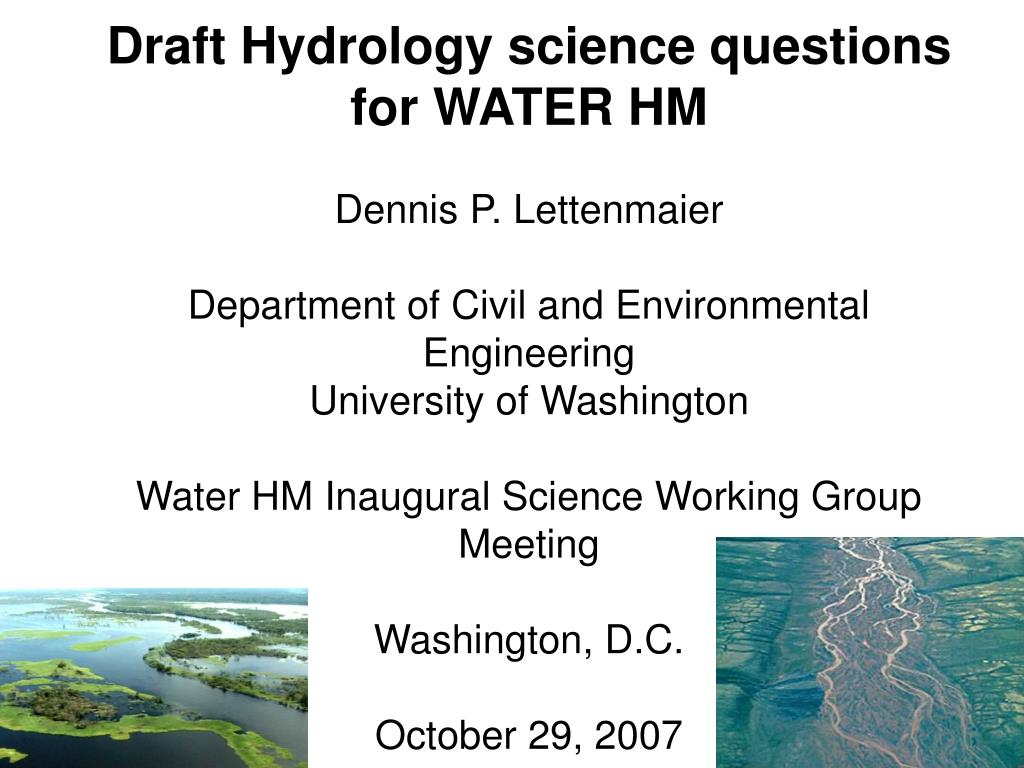 Draft Hydrology science questions for WATER HM

Dennis P. Lettenmaier

Department of Civil and Environmental Engineering
University of Washington

Water HM Inaugural Science Working Group Meeting

Washington, D.C.

October 29, 2007